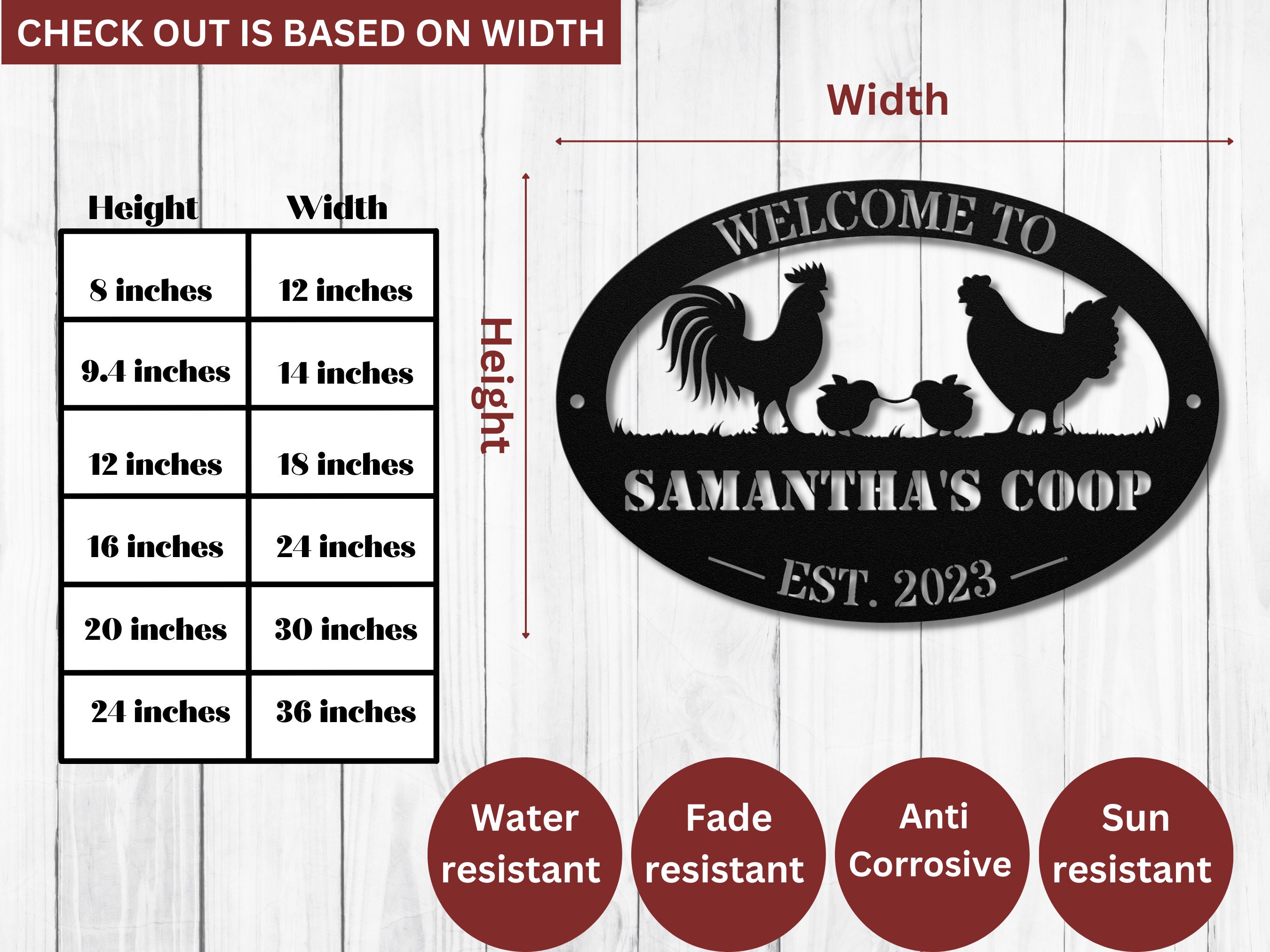 CHECK OUT IS BASED ON WIDTH

| Height | Width |
|---|---|
| 8 inches | 12 inches |
| 9.4 inches | 14 inches |
| 12 inches | 18 inches |
| 16 inches | 24 inches |
| 20 inches | 30 inches |
| 24 inches | 36 inches |

Width

Height

WELCOME TO

SAMANTHA'S COOP

EST. 2023

Water resistant

Fade resistant

Anti Corrosive

Sun resistant